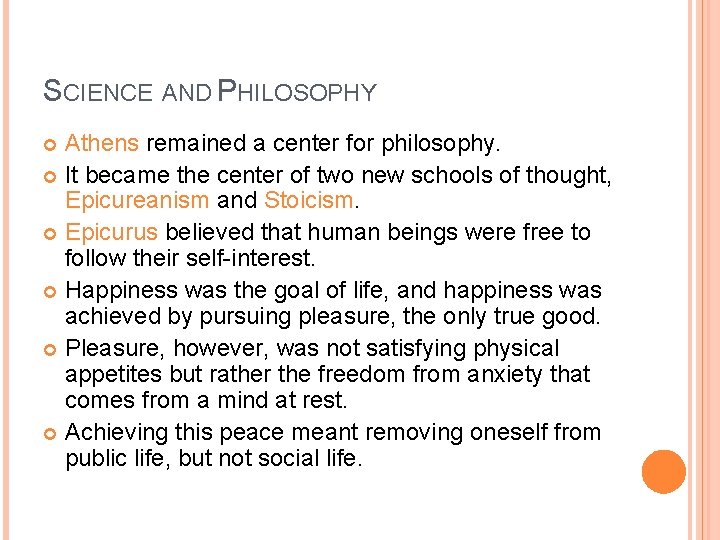 SCIENCE AND PHILOSOPHY

Athens remained a center for philosophy.

It became the center of two new schools of thought, Epicureanism and Stoicism.

Epicurus believed that human beings were free to follow their self-interest.

Happiness was the goal of life, and happiness was achieved by pursuing pleasure, the only true good.

Pleasure, however, was not satisfying physical appetites but rather the freedom from anxiety that comes from a mind at rest.

Achieving this peace meant removing oneself from public life, but not social life.